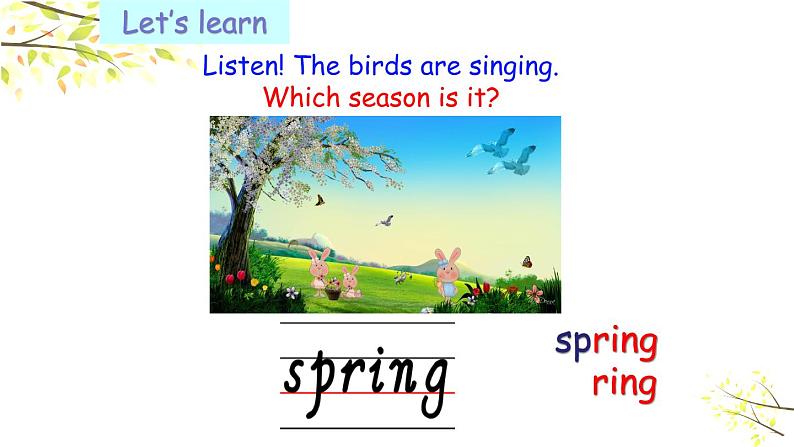 Let's learn

Listen! The birds are singing.
Which season is it?

spring

spring
ring